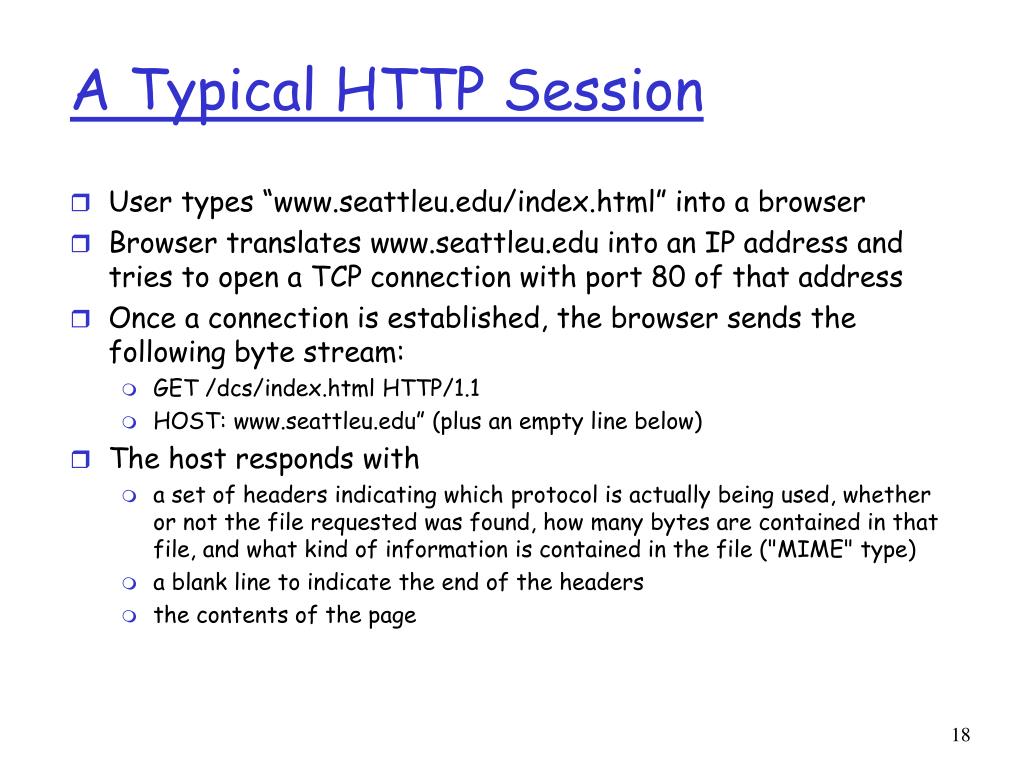 A Typical HTTP Session

User types “www.seattleu.edu/index.html” into a browser

Browser translates www.seattleu.edu into an IP address and tries to open a TCP connection with port 80 of that address

Once a connection is established, the browser sends the following byte stream:

GET /dcs/index.html HTTP/1.1

HOST: www.seattleu.edu” (plus an empty line below)

The host responds with

a set of headers indicating which protocol is actually being used, whether or not the file requested was found, how many bytes are contained in that file, and what kind of information is contained in the file ("MIME" type)

a blank line to indicate the end of the headers

the contents of the page

18